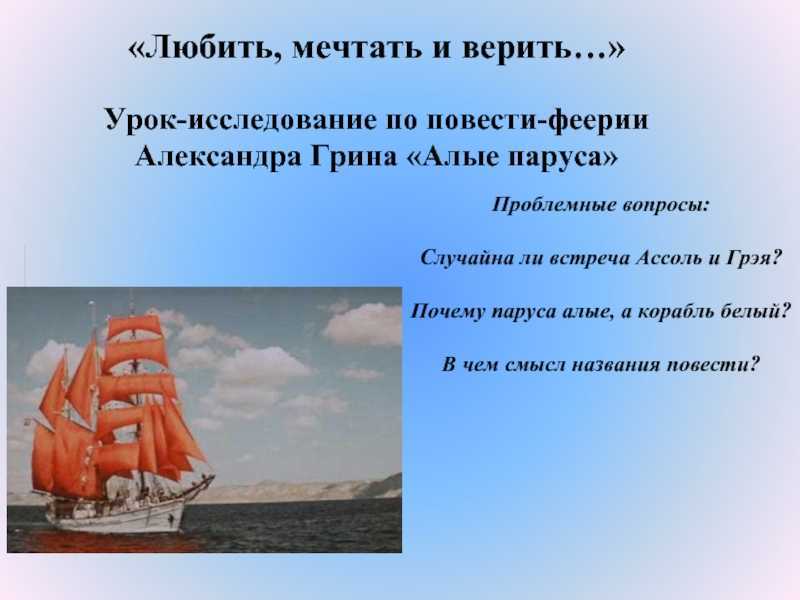 «Любить, мечтать и верить…»

Урок-исследование по повести-феерии Александра Грина «Алые паруса»

Проблемные вопросы:

Случайна ли встреча Ассоль и Грэя?

Почему паруса алые, а корабль белый?

В чем смысл названия повести?